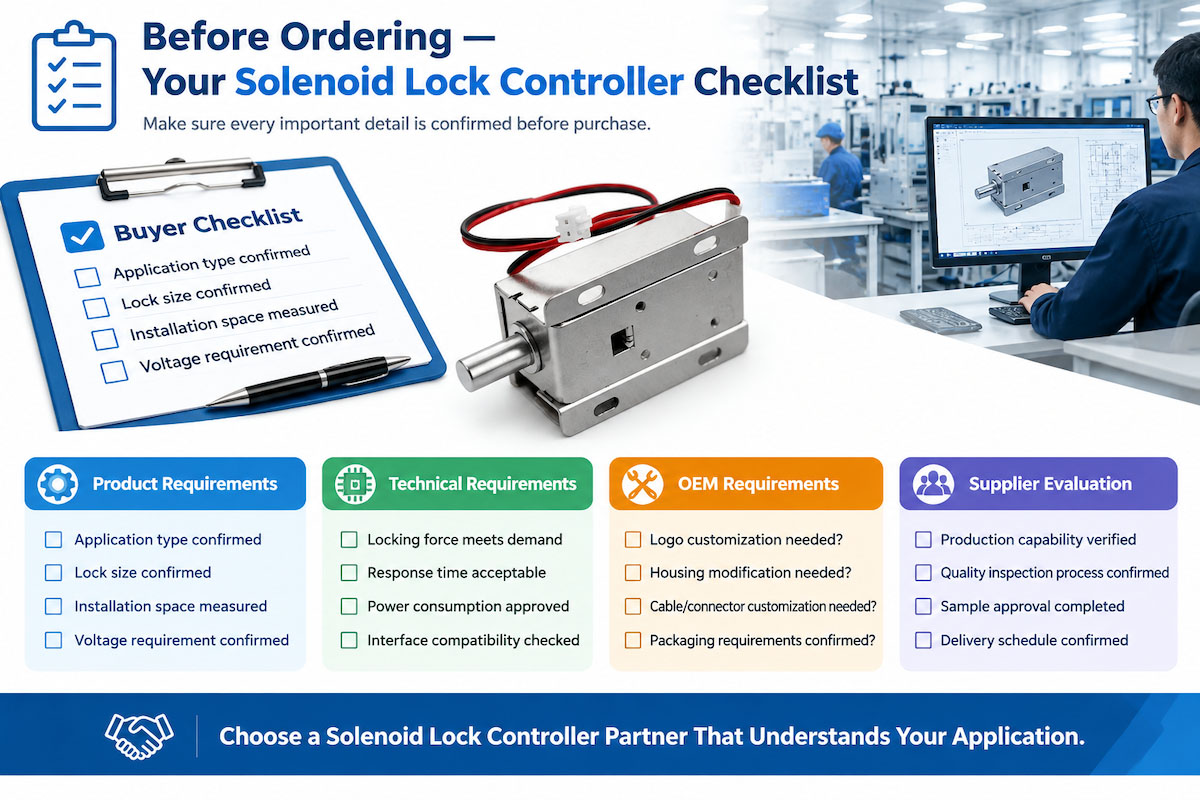 Before Ordering —
Your Solenoid Lock Controller Checklist

Make sure every important detail is confirmed before purchase.

☑ Buyer Checklist
☐ Application type confirmed
☐ Lock size confirmed
☐ Installation space measured
☐ Voltage requirement confirmed

Product Requirements
☐ Application type confirmed
☐ Lock size confirmed
☐ Installation space measured
☐ Voltage requirement confirmed

Technical Requirements
☐ Locking force meets demand
☐ Response time acceptable
☐ Power consumption approved
☐ Interface compatibility checked

OEM Requirements
☐ Logo customization needed?
☐ Housing modification needed?
☐ Cable/connector customization needed?
☐ Packaging requirements confirmed?

Supplier Evaluation
☐ Production capability verified
☐ Quality inspection process confirmed
☐ Sample approval completed
☐ Delivery schedule confirmed

Choose a Solenoid Lock Controller Partner That Understands Your Application.